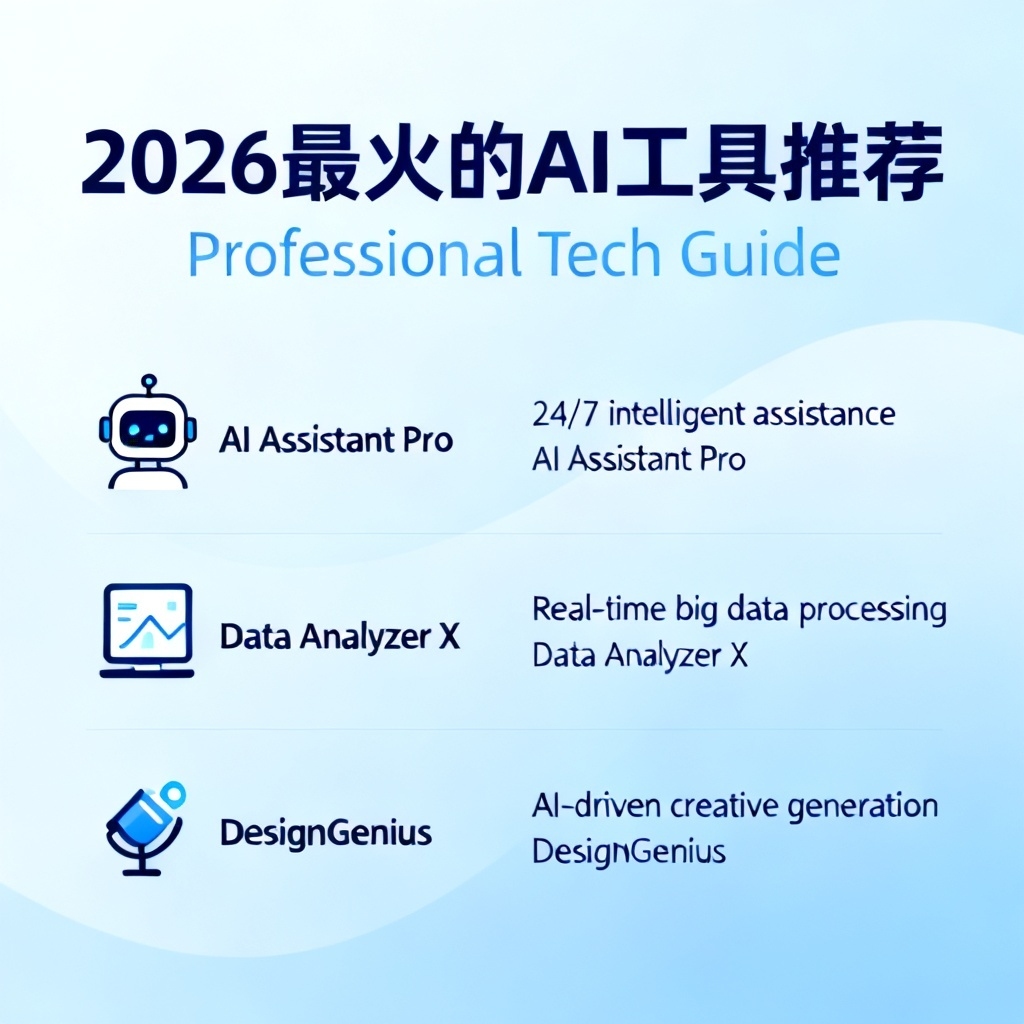 2026最火的AI工具推荐
Professional Tech Guide

AI Assistant Pro

24/7 intelligent assistance
AI Assistant Pro

Data Analyzer X

Real-time big data processing
Data Analyzer X

DesignGenius

AI-driven creative generation
DesignGenius